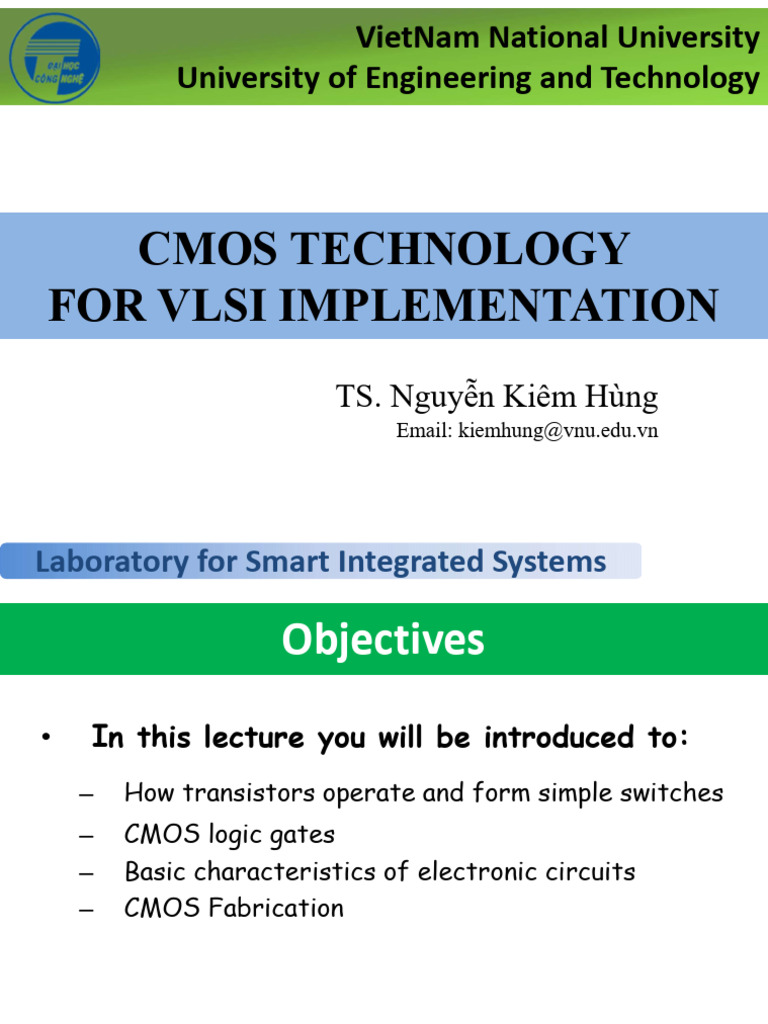 ĐẠI HỌC CÔNG NGHỆ

VietNam National University
University of Engineering and Technology

CMOS TECHNOLOGY
FOR VLSI IMPLEMENTATION

TS. Nguyễn Kiêm Hùng
Email: kiemhung@vnu.edu.vn

Laboratory for Smart Integrated Systems

Objectives

• In this lecture you will be introduced to:
– How transistors operate and form simple switches
– CMOS logic gates
– Basic characteristics of electronic circuits
– CMOS Fabrication